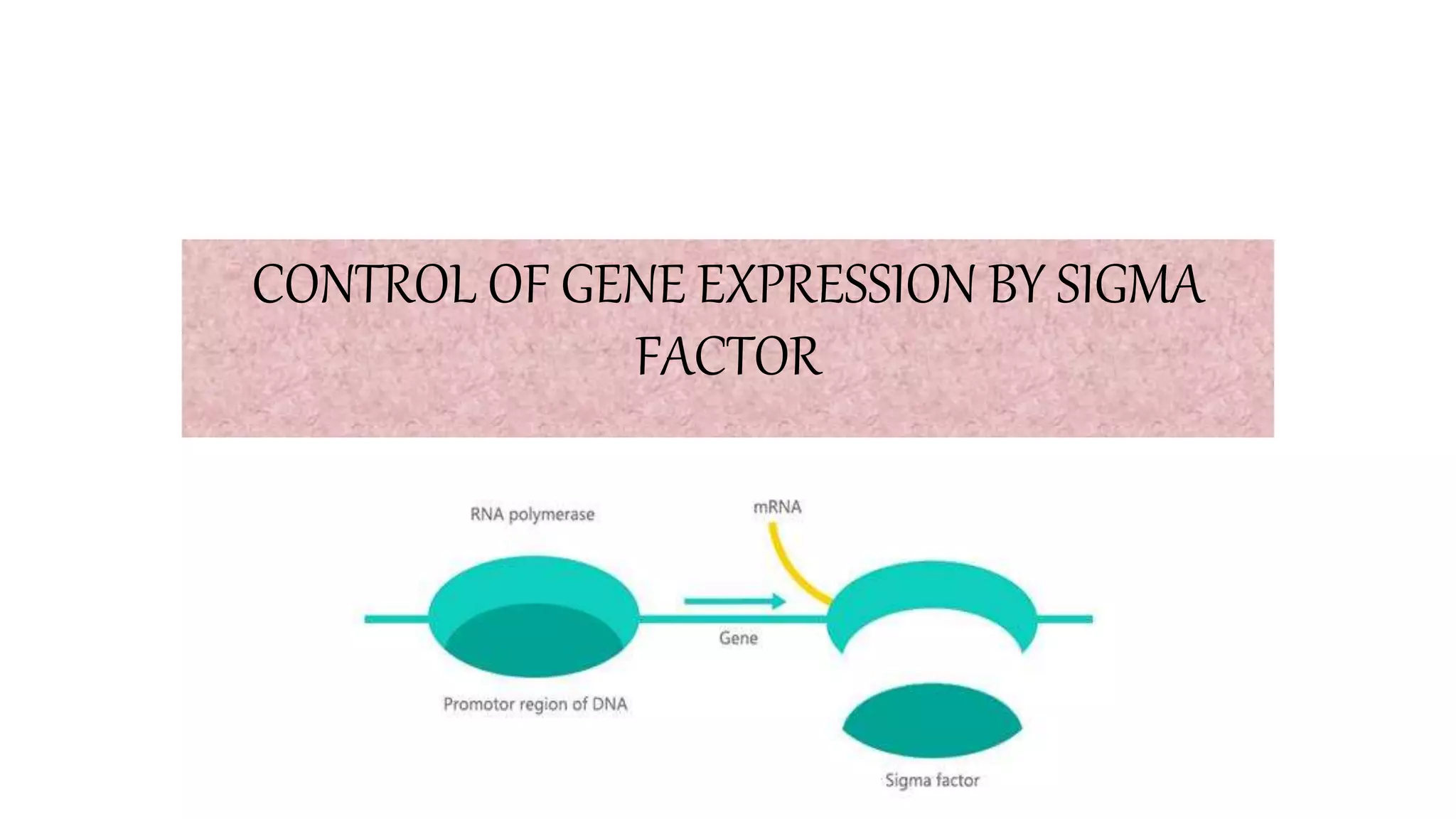 CONTROL OF GENE EXPRESSION BY SIGMA FACTOR

RNA polymerase

mRNA

Gene

Promotor region of DNA

Sigma factor